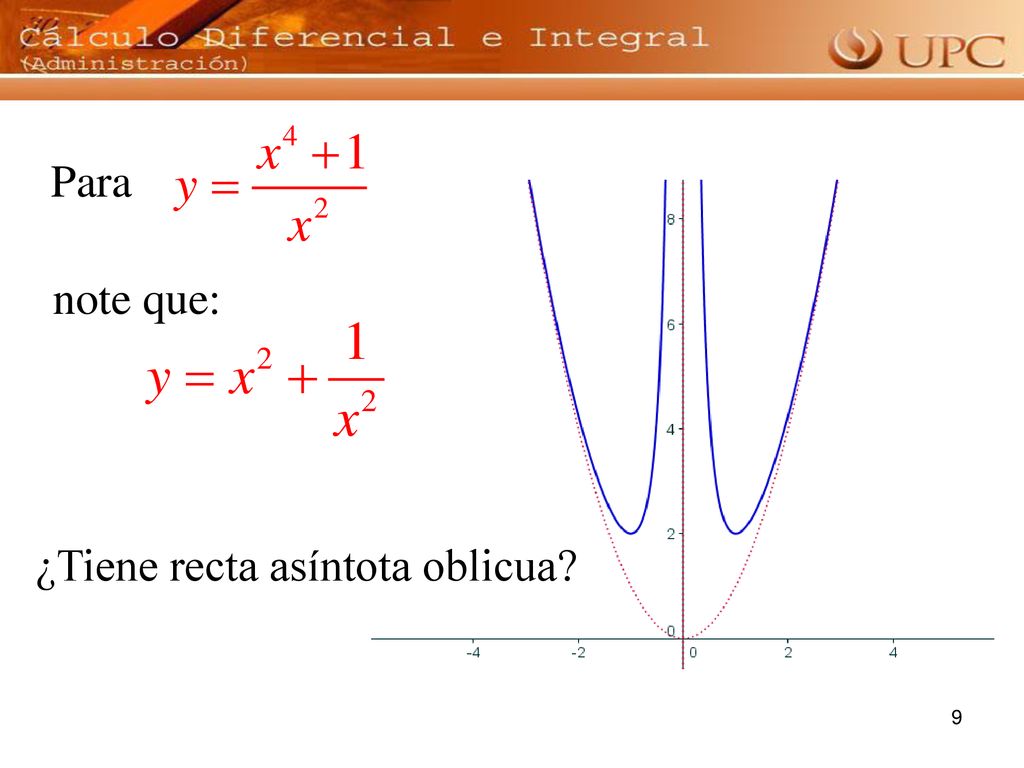 Cálculo Diferencial e Integral
(Administración)

UPC

Para $y = \frac{x^4 + 1}{x^2}$

note que:

$y = x^2 + \frac{1}{x^2}$

¿Tiene recta asíntota oblicua?

8
6
4
2
0
-4
-2
0
2
4

9